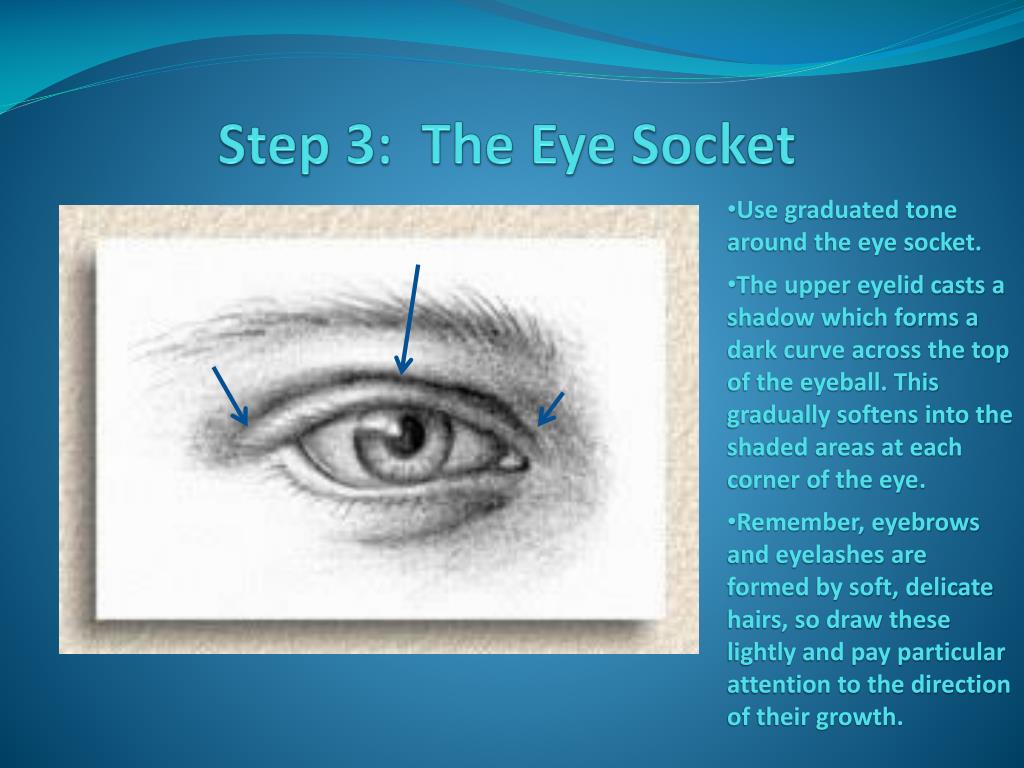 Step 3: The Eye Socket

•Use graduated tone around the eye socket.

•The upper eyelid casts a shadow which forms a dark curve across the top of the eyeball. This gradually softens into the shaded areas at each corner of the eye.

•Remember, eyebrows and eyelashes are formed by soft, delicate hairs, so draw these lightly and pay particular attention to the direction of their growth.